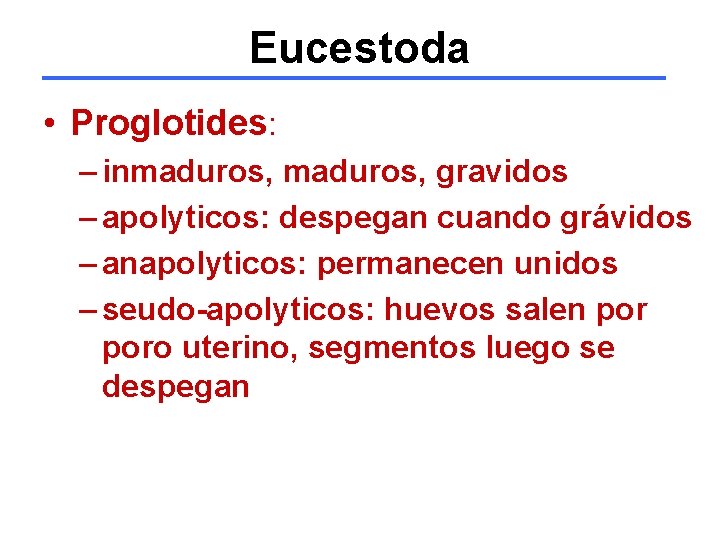 Eucestoda

• Proglotides:
– inmaduros, maduros, gravidos
– apolyticos: despegan cuando grávidos
– anapolyticos: permanecen unidos
– seudo-apolyticos: huevos salen por poro uterino, segmentos luego se despegan